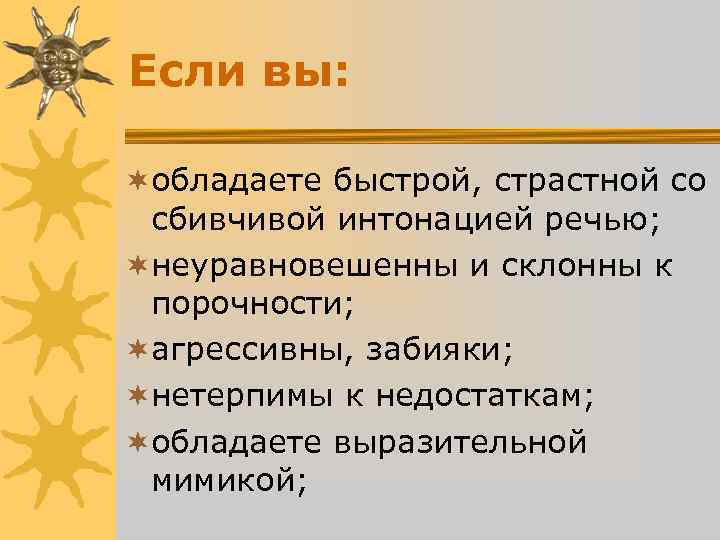 Если вы:

обладаете быстрой, страстной со сбивчивой интонацией речью;

неуравновешенны и склонны к порочности;

агрессивны, забияки;

нетерпимы к недостаткам;

обладаете выразительной мимикой;